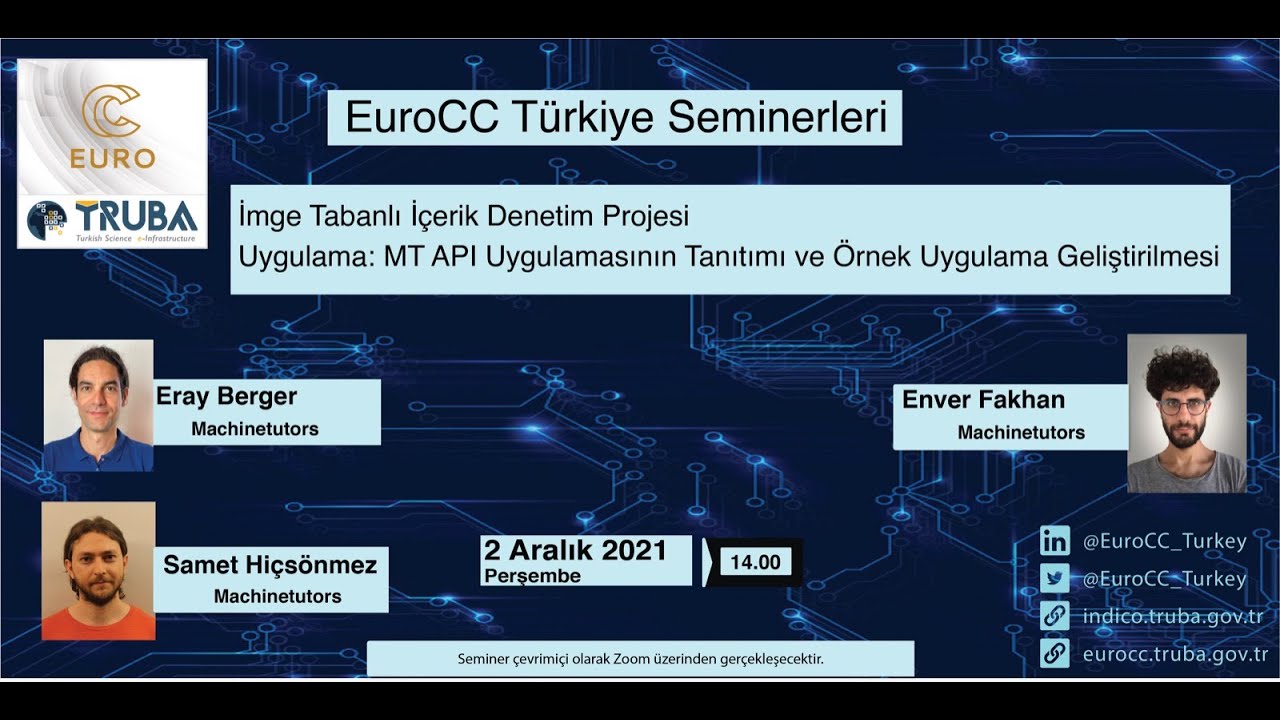 EURO

TRUBA
Turkish Science e-Infrastructure

EuroCC Türkiye Seminerleri

İmge Tabanlı İçerik Denetim Projesi
Uygulama: MT API Uygulamasının Tanıtımı ve Örnek Uygulama Geliştirilmesi

Eray Berger
Machinetutors

Enver Fakhan
Machinetutors

Samet Hiçsönmez
Machinetutors

2 Aralık 2021
Perşembe

14.00

@EuroCC_Turkey
@EuroCC_Turkey
indico.truba.gov.tr
eurocc.truba.gov.tr

Seminer çevrimiçi olarak Zoom üzerinden gerçekleşecektir.